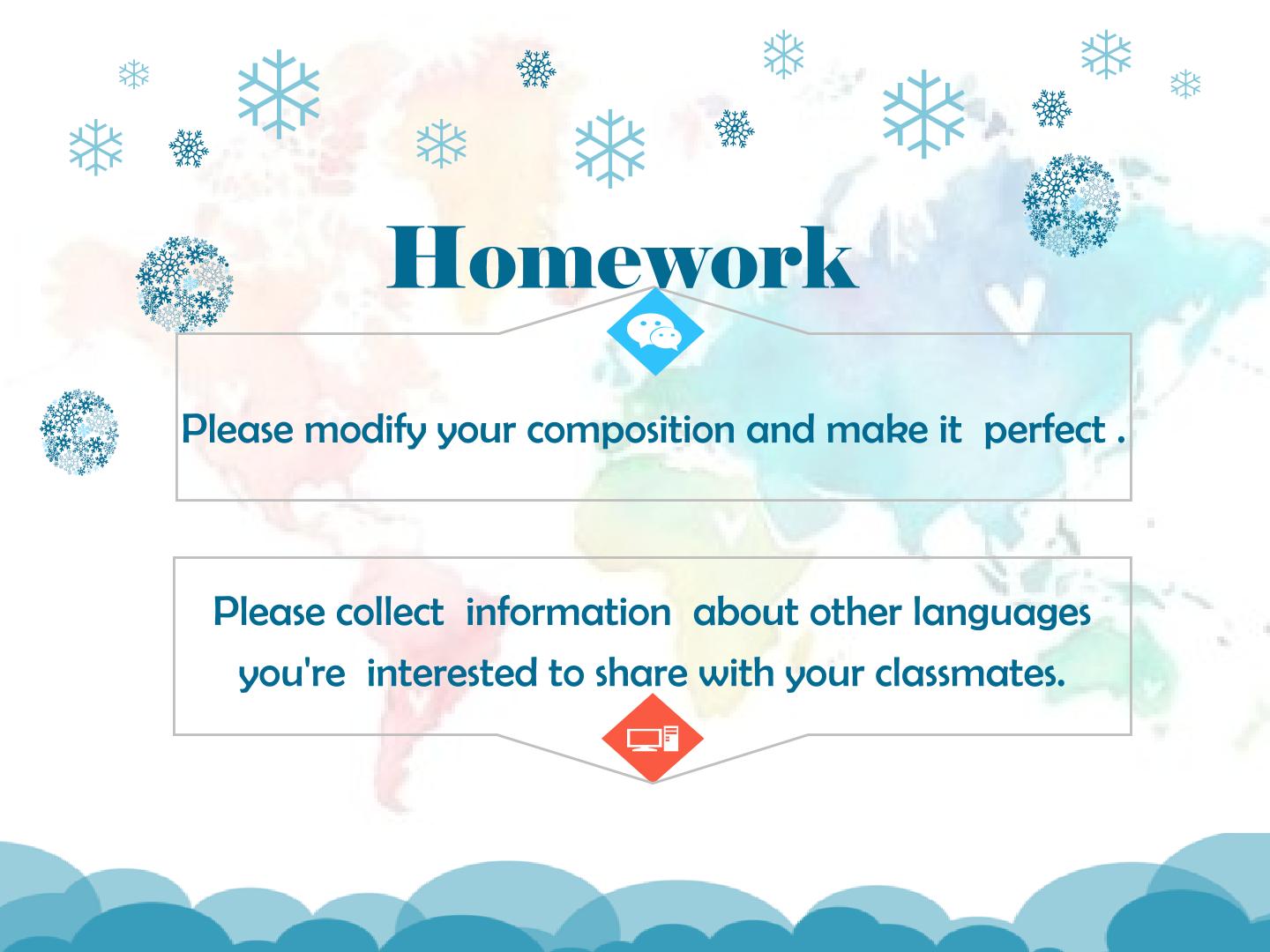 Homework

Please modify your composition and make it perfect .

Please collect information about other languages you're interested to share with your classmates.